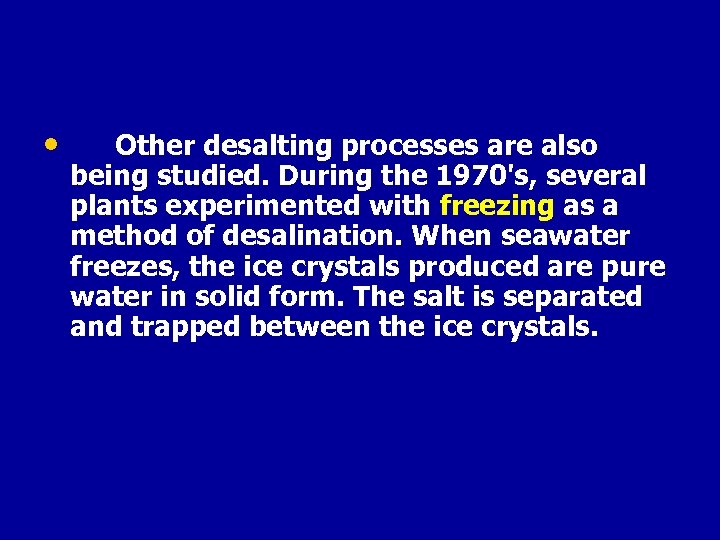 • Other desalting processes are also being studied. During the 1970's, several plants experimented with freezing as a method of desalination. When seawater freezes, the ice crystals produced are pure water in solid form. The salt is separated and trapped between the ice crystals.